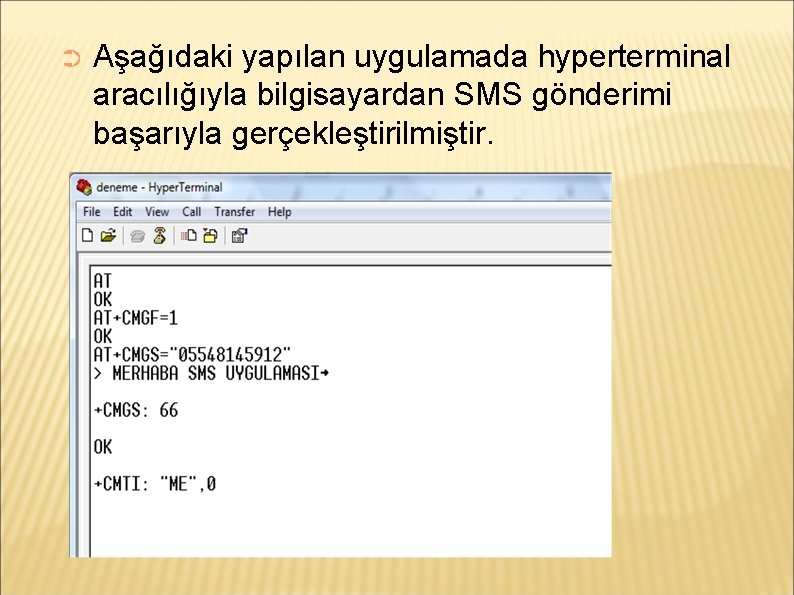 Aşağıdaki yapılan uygulamada hyperterminal aracılığıyla bilgisayardan SMS gönderimi başarıyla gerçekleştirilmiştir.

deneme - HyperTerminal

File Edit View Call Transfer Help

AT
OK
AT+CMGF=1
OK
AT+CMGS="05548145912"
> MERHABA SMS UYGULAMASI→

+CMGS: 66

OK

+CMTI: "ME",0